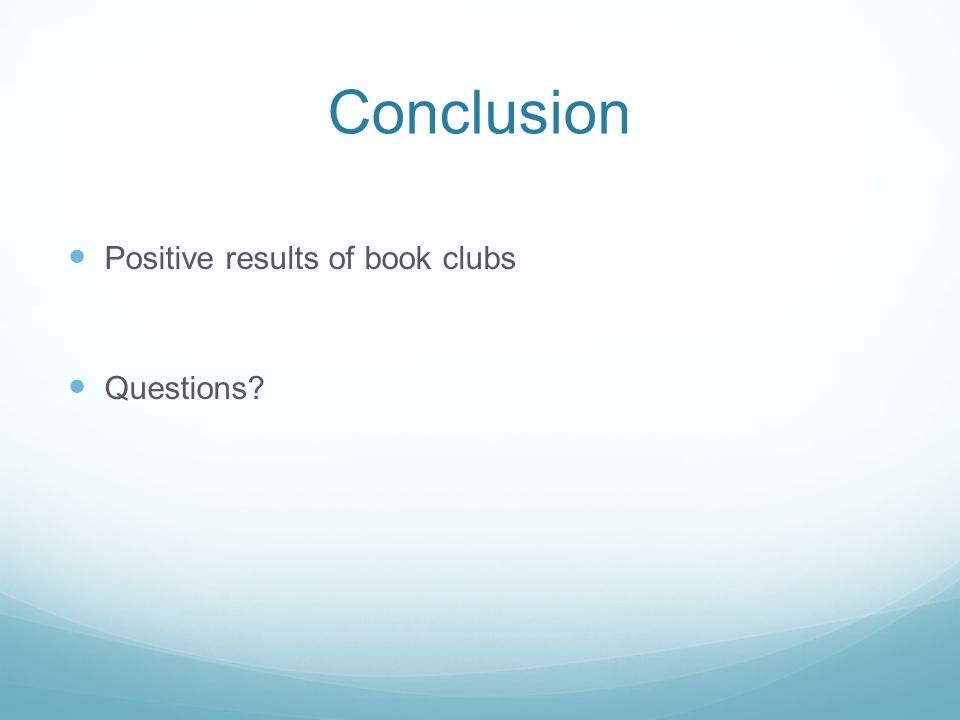 Conclusion

- Positive results of book clubs

- Questions?